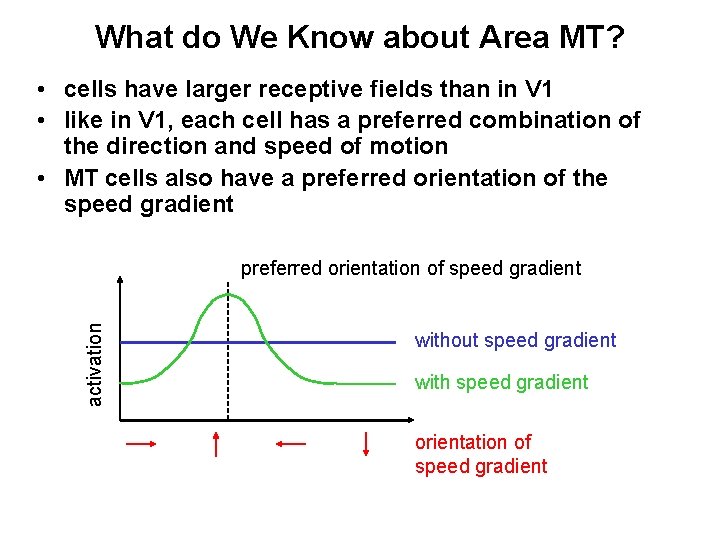 What do We Know about Area MT?

• cells have larger receptive fields than in V1
• like in V1, each cell has a preferred combination of the direction and speed of motion
• MT cells also have a preferred orientation of the speed gradient

preferred orientation of speed gradient

activation

without speed gradient

with speed gradient

→ ↑ ← ↓

orientation of speed gradient